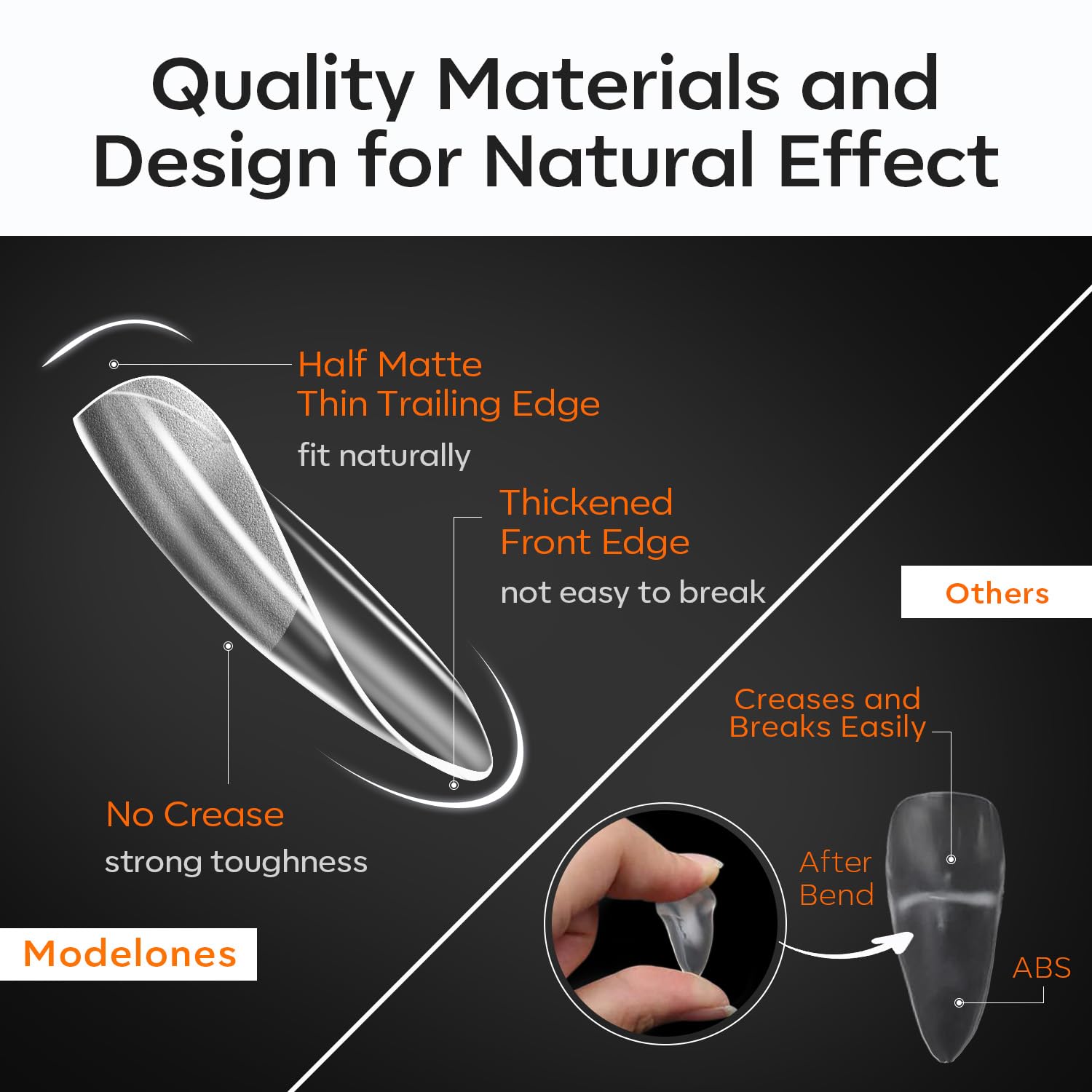 Quality Materials and Design for Natural Effect

Half Matte
Thin Trailing Edge
fit naturally

Thickened
Front Edge
not easy to break

No Crease
strong toughness

Modelones

Others

Creases and
Breaks Easily

After
Bend

ABS